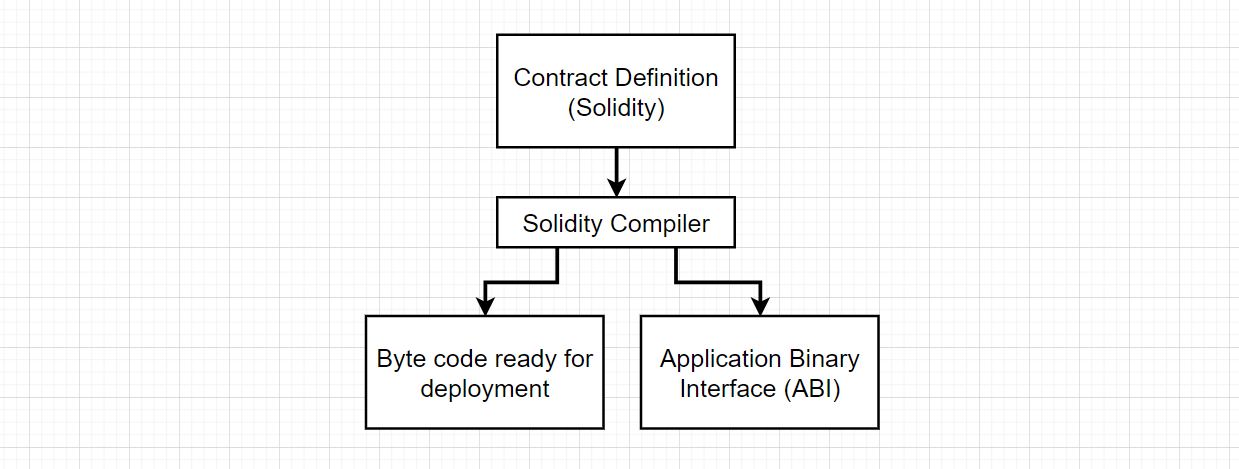 Contract Definition (Solidity)

Solidity Compiler

Byte code ready for deployment

Application Binary Interface (ABI)